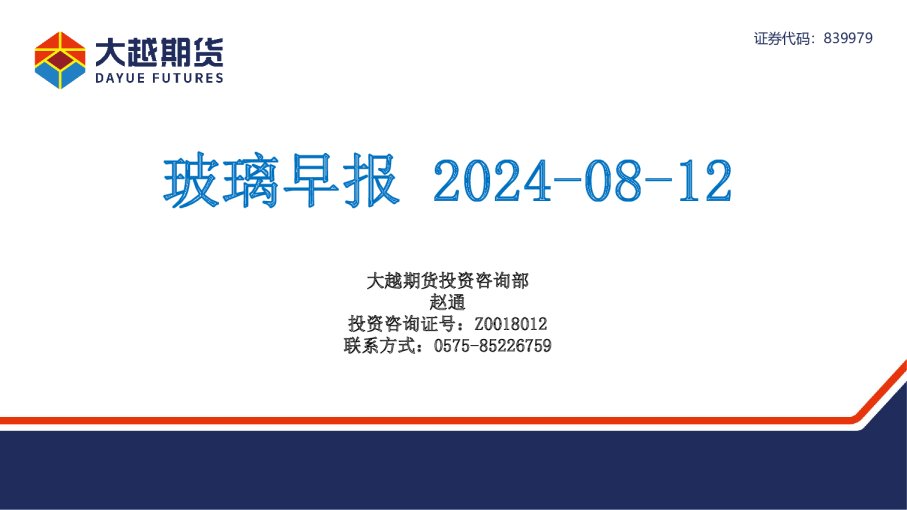 大越期货
DAYUE FUTURES

证券代码：839979

玻璃早报 2024-08-12

大越期货投资咨询部
赵通
投资咨询证号：Z0018012
联系方式：0575-85226759